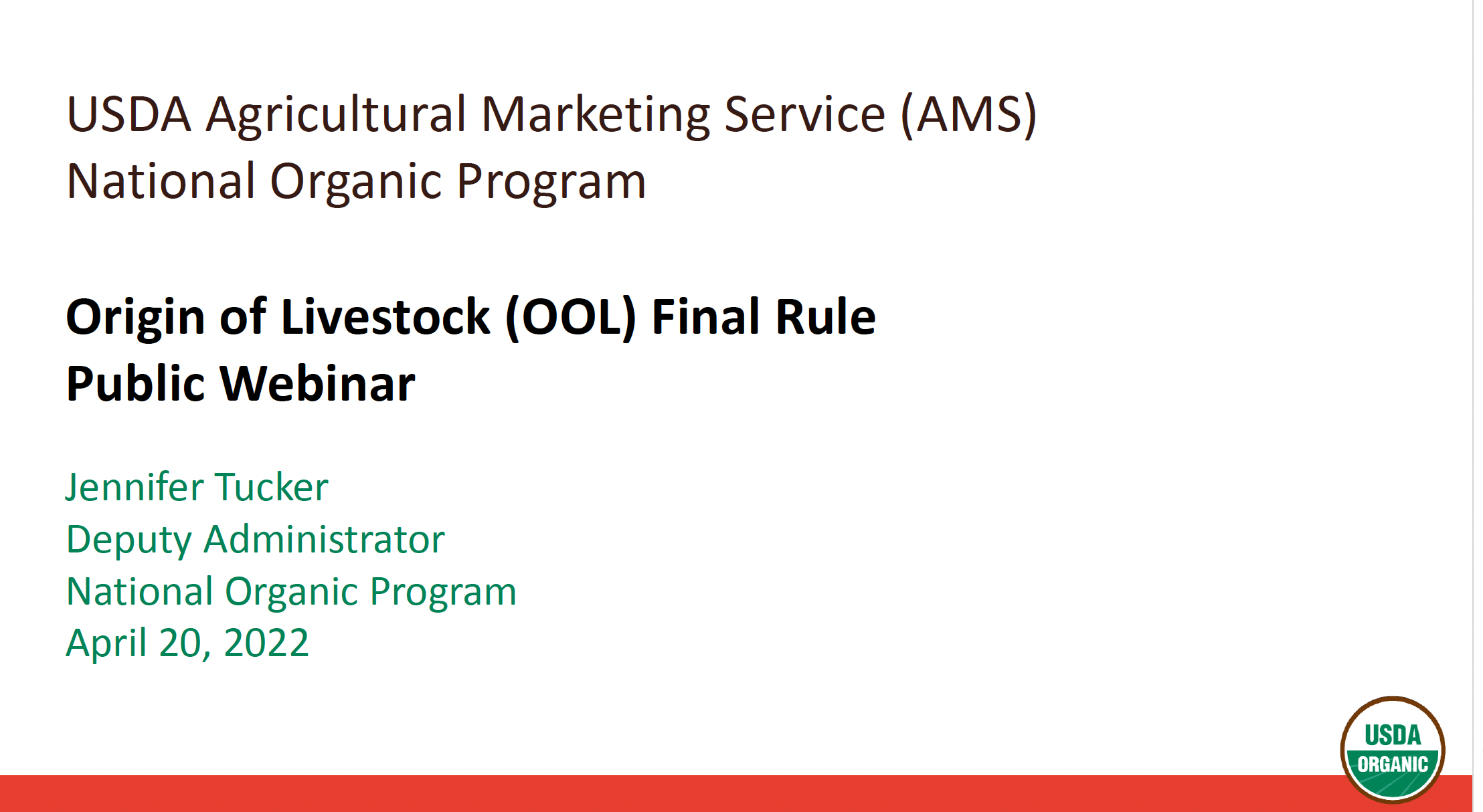 USDA Agricultural Marketing Service (AMS)
National Organic Program

Origin of Livestock (OOL) Final Rule
Public Webinar

Jennifer Tucker
Deputy Administrator
National Organic Program
April 20, 2022

USDA
ORGANIC